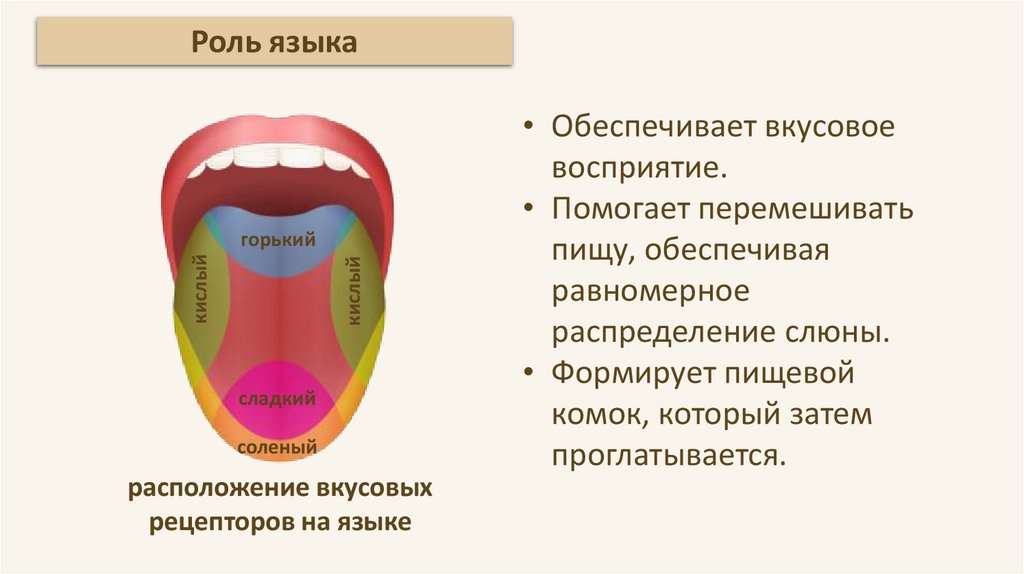 Роль языка

горький

кислый

кислый

сладкий

соленый

расположение вкусовых рецепторов на языке

• Обеспечивает вкусовое восприятие.
• Помогает перемешивать пищу, обеспечивая равномерное распределение слюны.
• Формирует пищевой комок, который затем проглатывается.